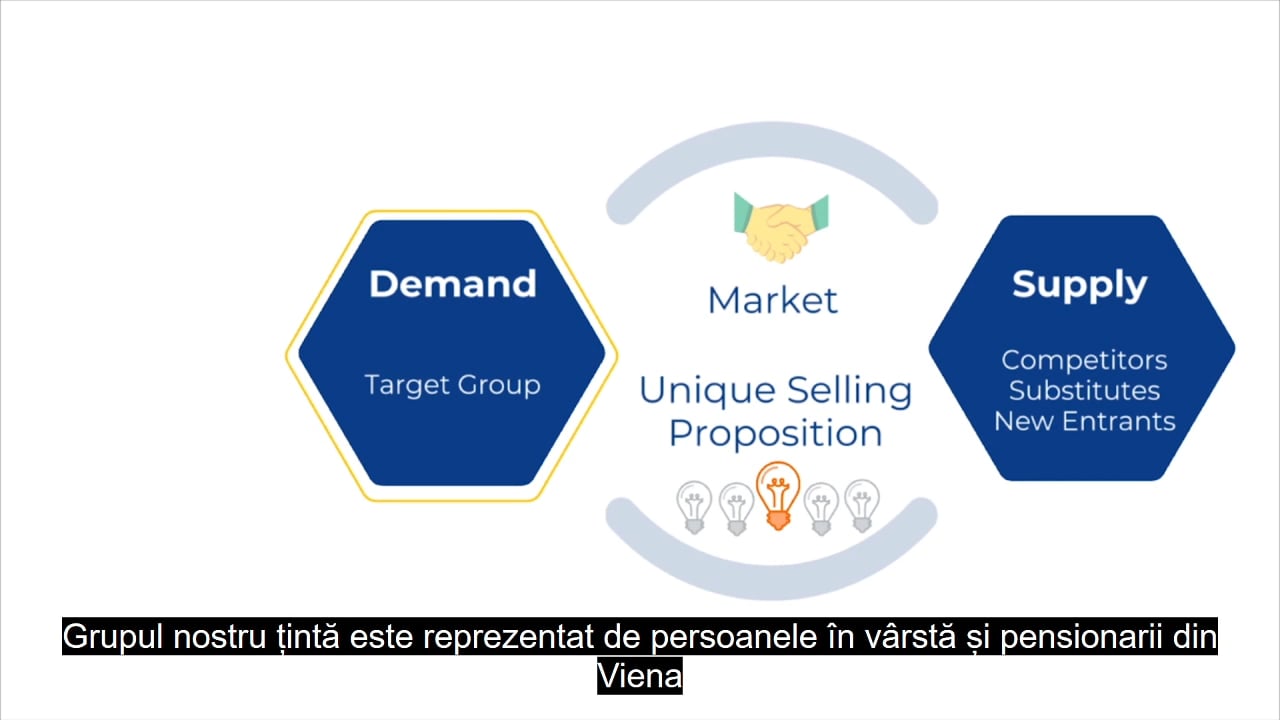 Demand

Target Group

Market

Unique Selling Proposition

Supply

Competitors
Substitutes
New Entrants

Grupul nostru țintă este reprezentat de persoanele în vârstă și pensionarii din Viena